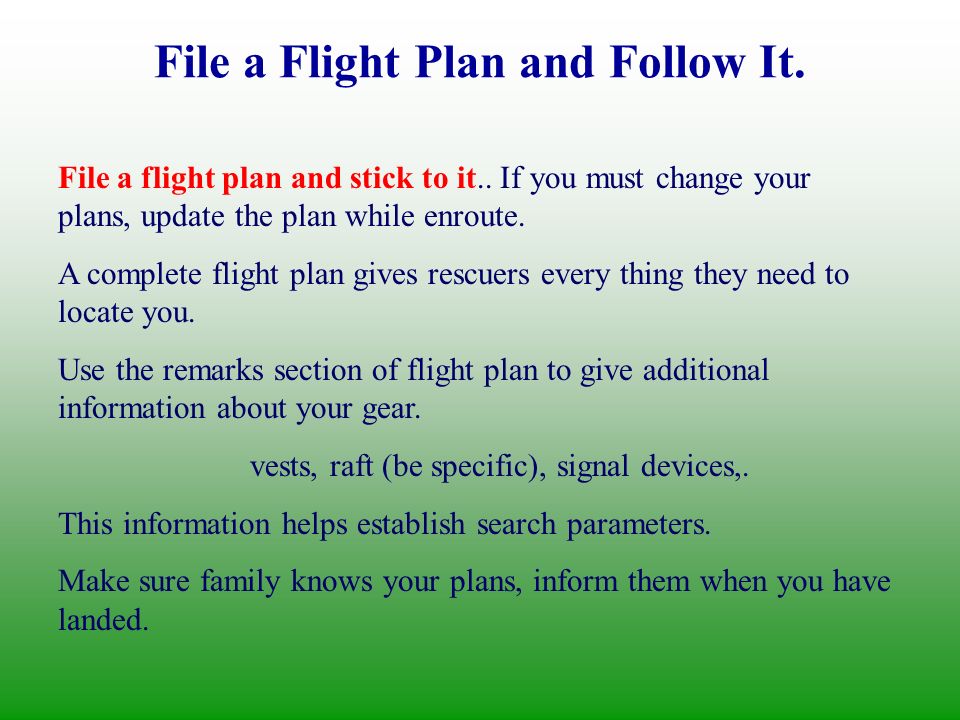 File a Flight Plan and Follow It.

File a flight plan and stick to it.. If you must change your plans, update the plan while enroute.

A complete flight plan gives rescuers every thing they need to locate you.

Use the remarks section of flight plan to give additional information about your gear.

vests, raft (be specific), signal devices,.

This information helps establish search parameters.

Make sure family knows your plans, inform them when you have landed.